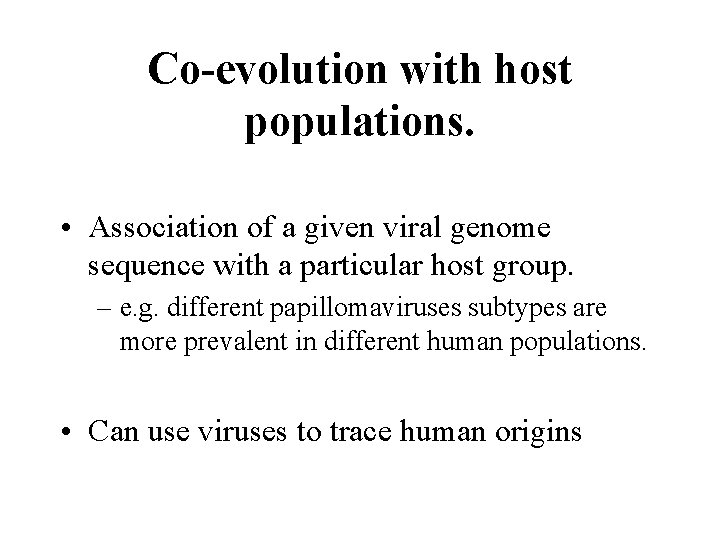 Co-evolution with host populations.

• Association of a given viral genome sequence with a particular host group.
– e.g. different papillomaviruses subtypes are more prevalent in different human populations.

• Can use viruses to trace human origins